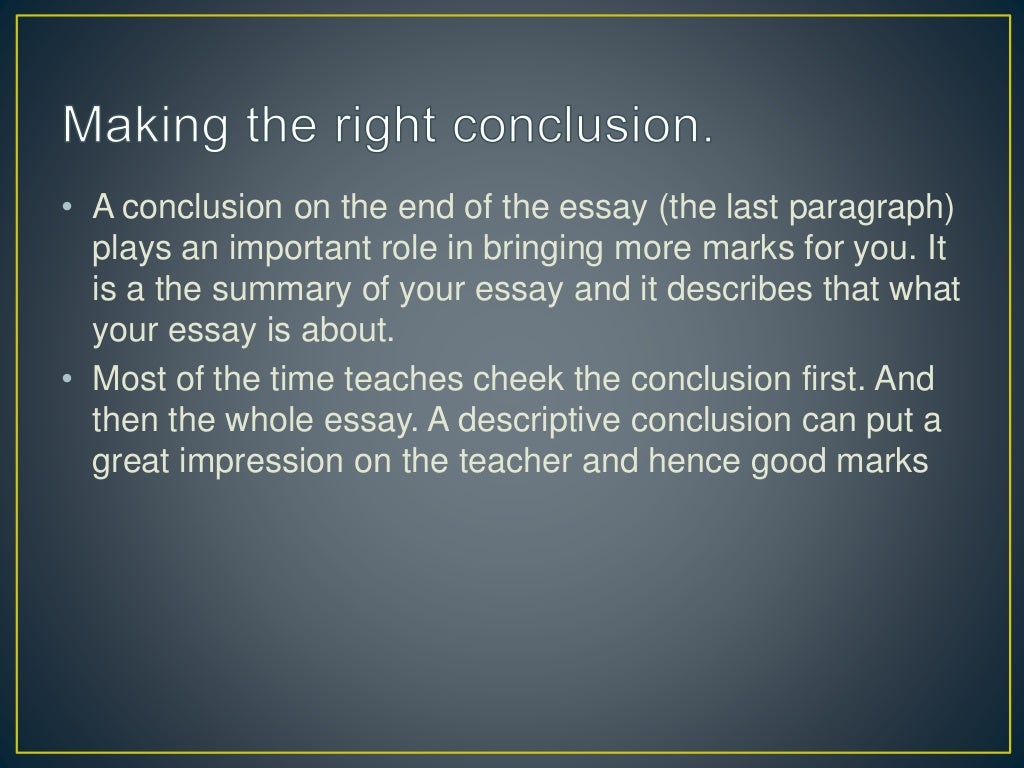 Making the right conclusion.

• A conclusion on the end of the essay (the last paragraph) plays an important role in bringing more marks for you. It is a the summary of your essay and it describes that what your essay is about.
• Most of the time teaches cheek the conclusion first. And then the whole essay. A descriptive conclusion can put a great impression on the teacher and hence good marks